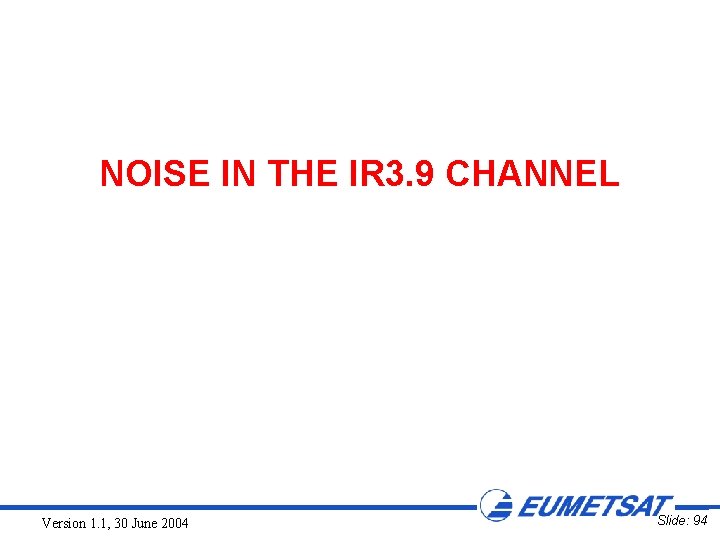 NOISE IN THE IR3.9 CHANNEL

EUMETSAT

Version 1.1, 30 June 2004

Slide: 94